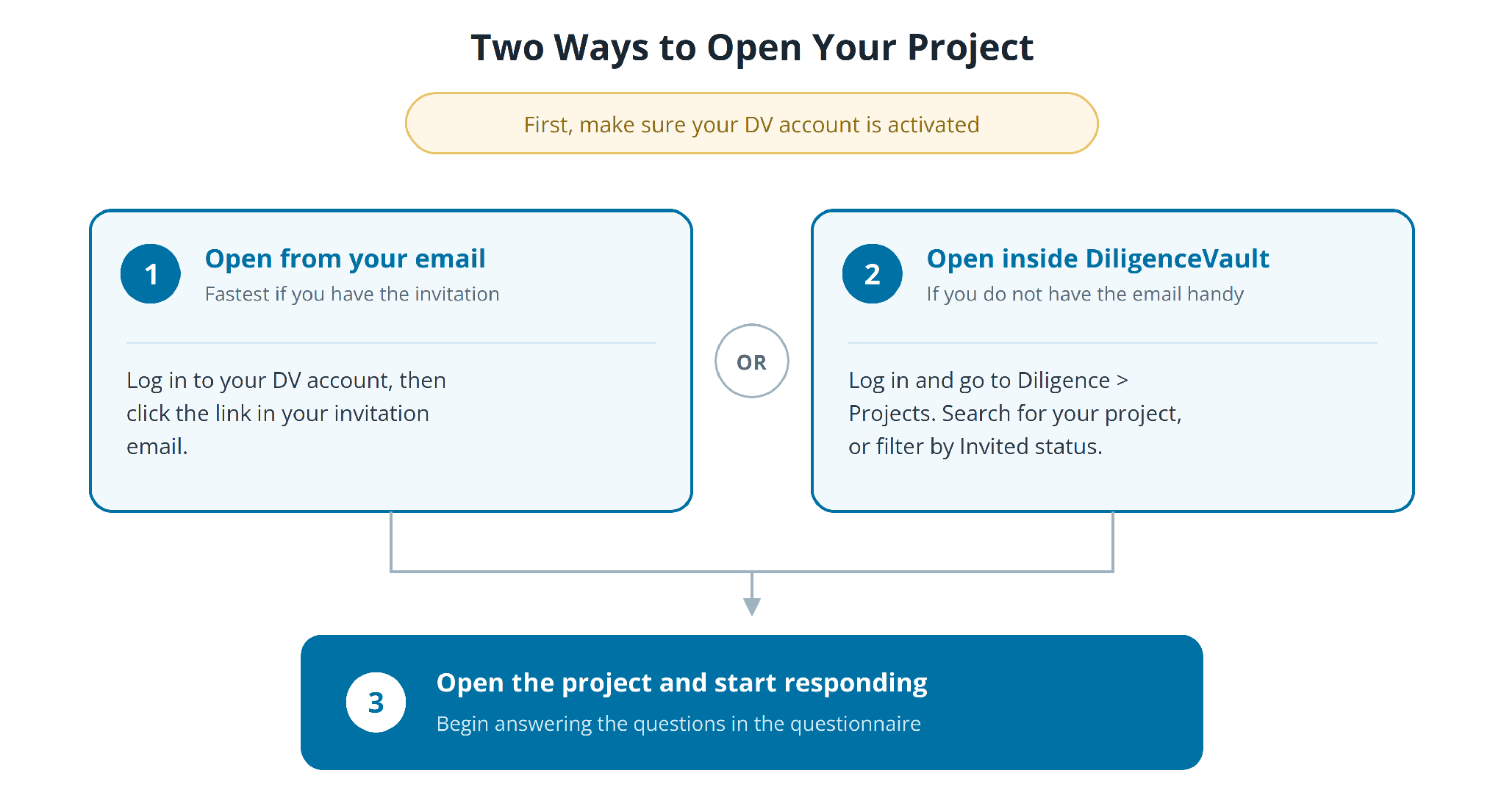 Two Ways to Open Your Project

First, make sure your DV account is activated

1
Open from your email
Fastest if you have the invitation

Log in to your DV account, then click the link in your invitation email.

OR

2
Open inside DiligenceVault
If you do not have the email handy

Log in and go to Diligence > Projects. Search for your project, or filter by Invited status.

3
Open the project and start responding
Begin answering the questions in the questionnaire